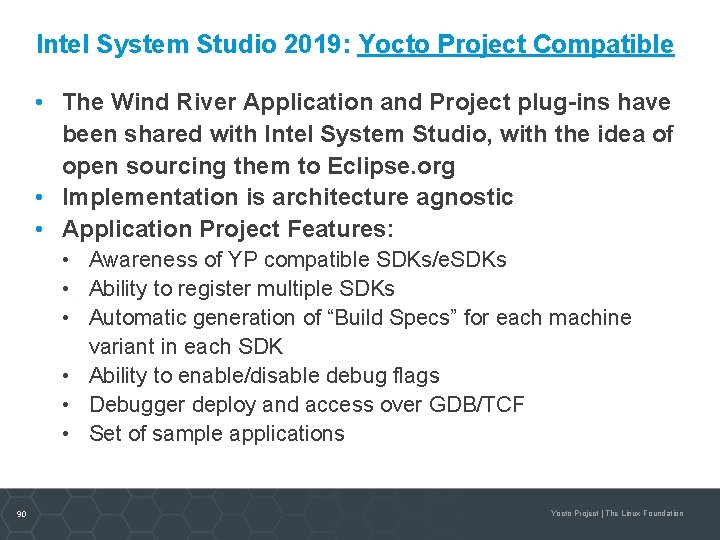 Intel System Studio 2019: Yocto Project Compatible

• The Wind River Application and Project plug-ins have been shared with Intel System Studio, with the idea of open sourcing them to Eclipse.org
• Implementation is architecture agnostic
• Application Project Features:
  • Awareness of YP compatible SDKs/eSDKs
  • Ability to register multiple SDKs
  • Automatic generation of "Build Specs" for each machine variant in each SDK
  • Ability to enable/disable debug flags
  • Debugger deploy and access over GDB/TCF
  • Set of sample applications

90

Yocto Project | The Linux Foundation